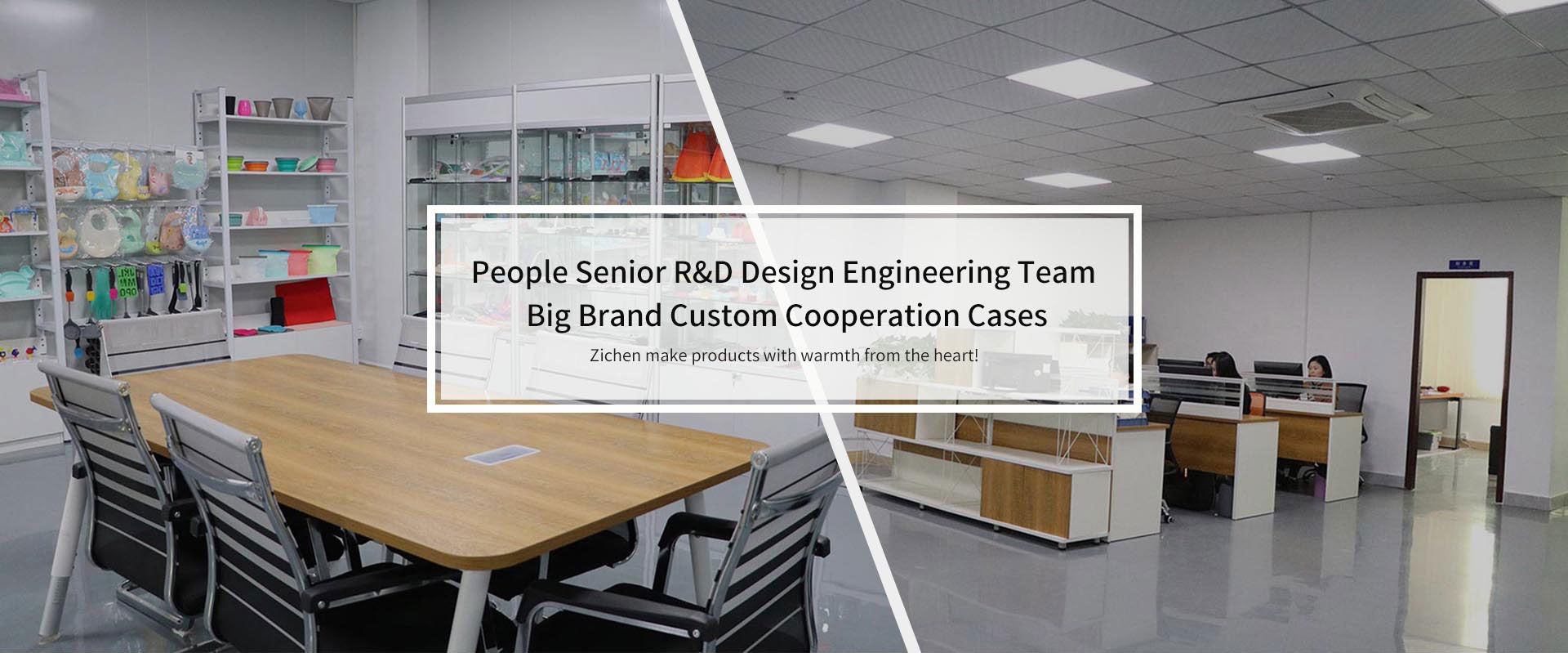 People Senior R&D Design Engineering Team
Big Brand Custom Cooperation Cases
Zichen make products with warmth from the heart!